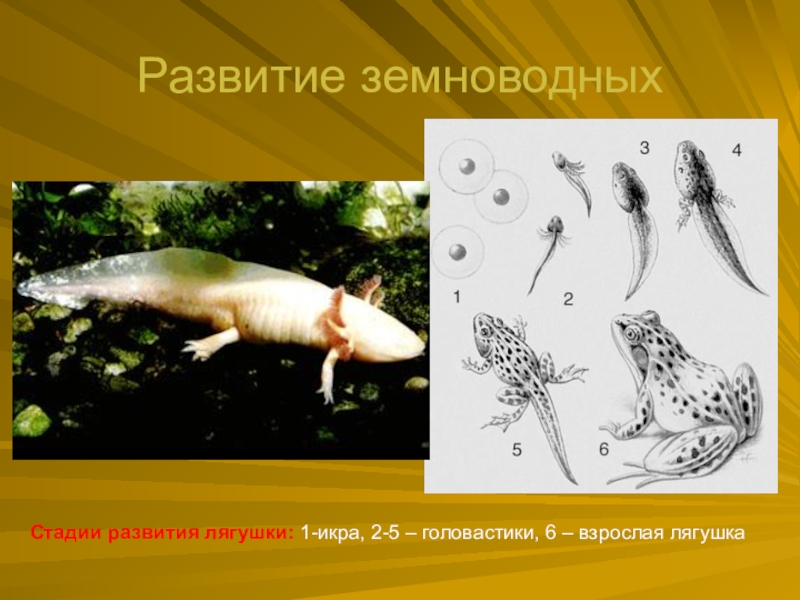 Развитие земноводных

3
4
1
2
5
6

Стадии развития лягушки: 1-икра, 2-5 – головастики, 6 – взрослая лягушка